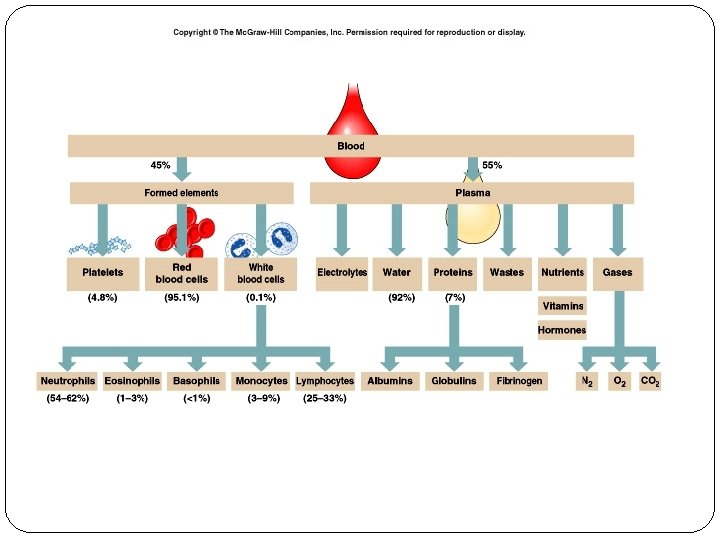 Copyright © The McGraw-Hill Companies, Inc. Permission required for reproduction or display.

Blood

45%

55%

Formed elements

Plasma

Platelets
(4.8%)

Red blood cells
(95.1%)

White blood cells
(0.1%)

Electrolytes

Water
(92%)

Proteins
(7%)

Wastes

Nutrients

Vitamins

Hormones

Gases

Neutrophils
(54–62%)

Eosinophils
(1–3%)

Basophils
(<1%)

Monocytes
(3–9%)

Lymphocytes
(25–33%)

Albumins

Globulins

Fibrinogen

$N_2$

$O_2$

$CO_2$